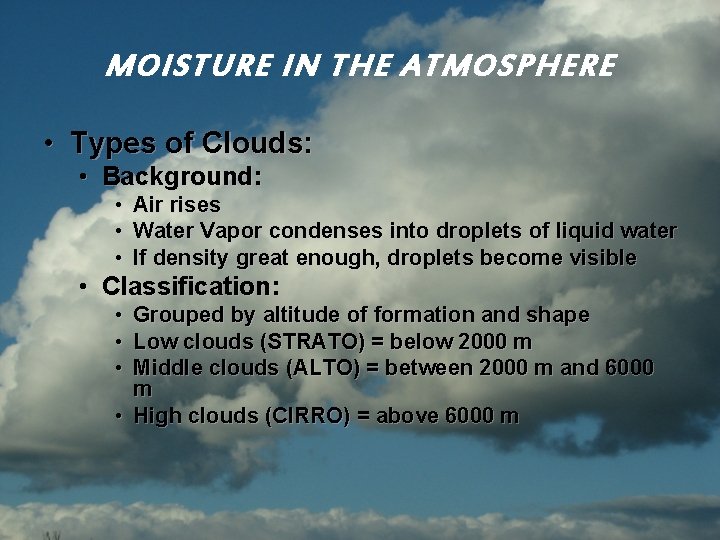 MOISTURE IN THE ATMOSPHERE

• Types of Clouds:
  • Background:
    • Air rises
    • Water Vapor condenses into droplets of liquid water
    • If density great enough, droplets become visible
  • Classification:
    • Grouped by altitude of formation and shape
    • Low clouds (STRATO) = below 2000 m
    • Middle clouds (ALTO) = between 2000 m and 6000 m
    • High clouds (CIRRO) = above 6000 m